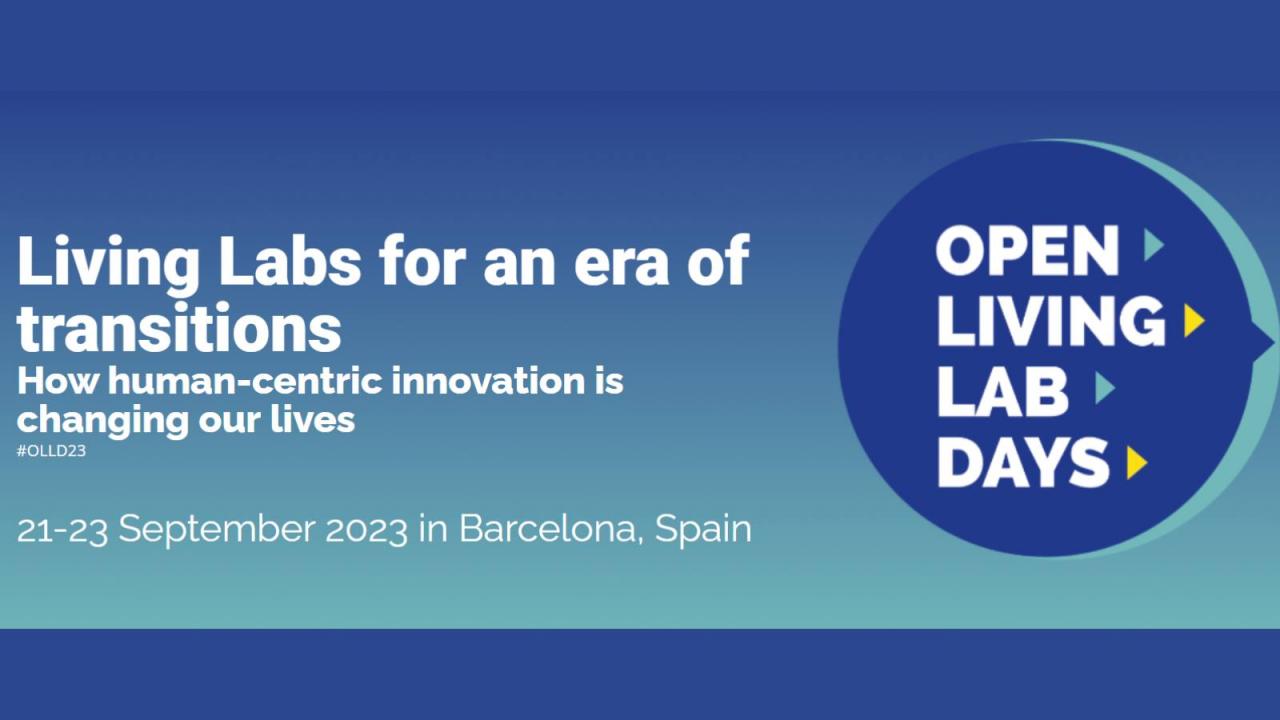 Living Labs for an era of transitions
How human-centric innovation is changing our lives
#OLLD23

21-23 September 2023 in Barcelona, Spain

OPEN
LIVING
LAB
DAYS